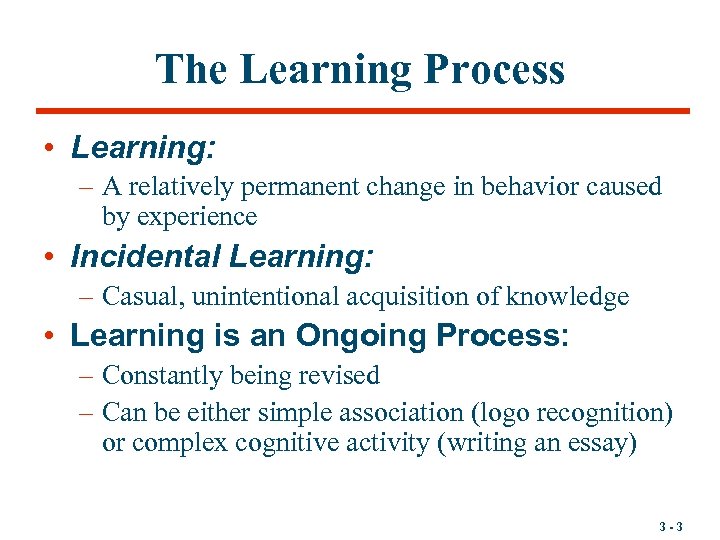 The Learning Process

• Learning:
– A relatively permanent change in behavior caused by experience

• Incidental Learning:
– Casual, unintentional acquisition of knowledge

• Learning is an Ongoing Process:
– Constantly being revised
– Can be either simple association (logo recognition) or complex cognitive activity (writing an essay)

3 - 3